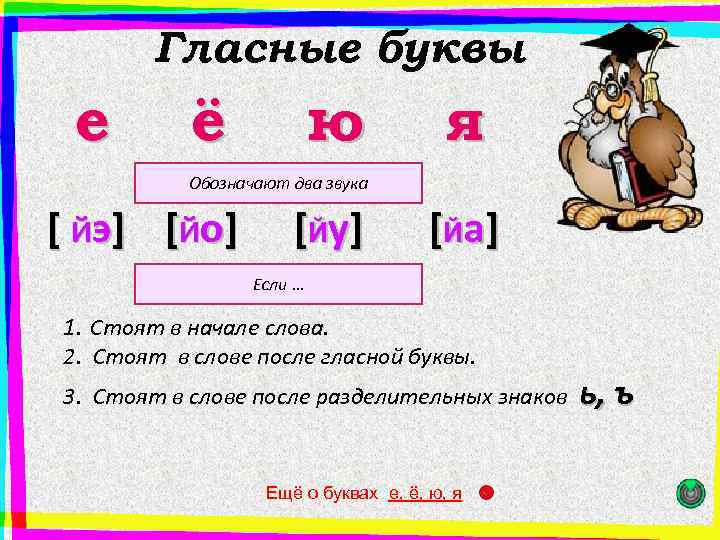 Гласные буквы

е ё ю я

Обозначают два звука

[ йэ] [йо] [йу] [йа]

Если …

1. Стоят в начале слова.
2. Стоят в слове после гласной буквы.
3. Стоят в слове после разделительных знаков ь, ъ

Ещё о буквах е, ё, ю, я